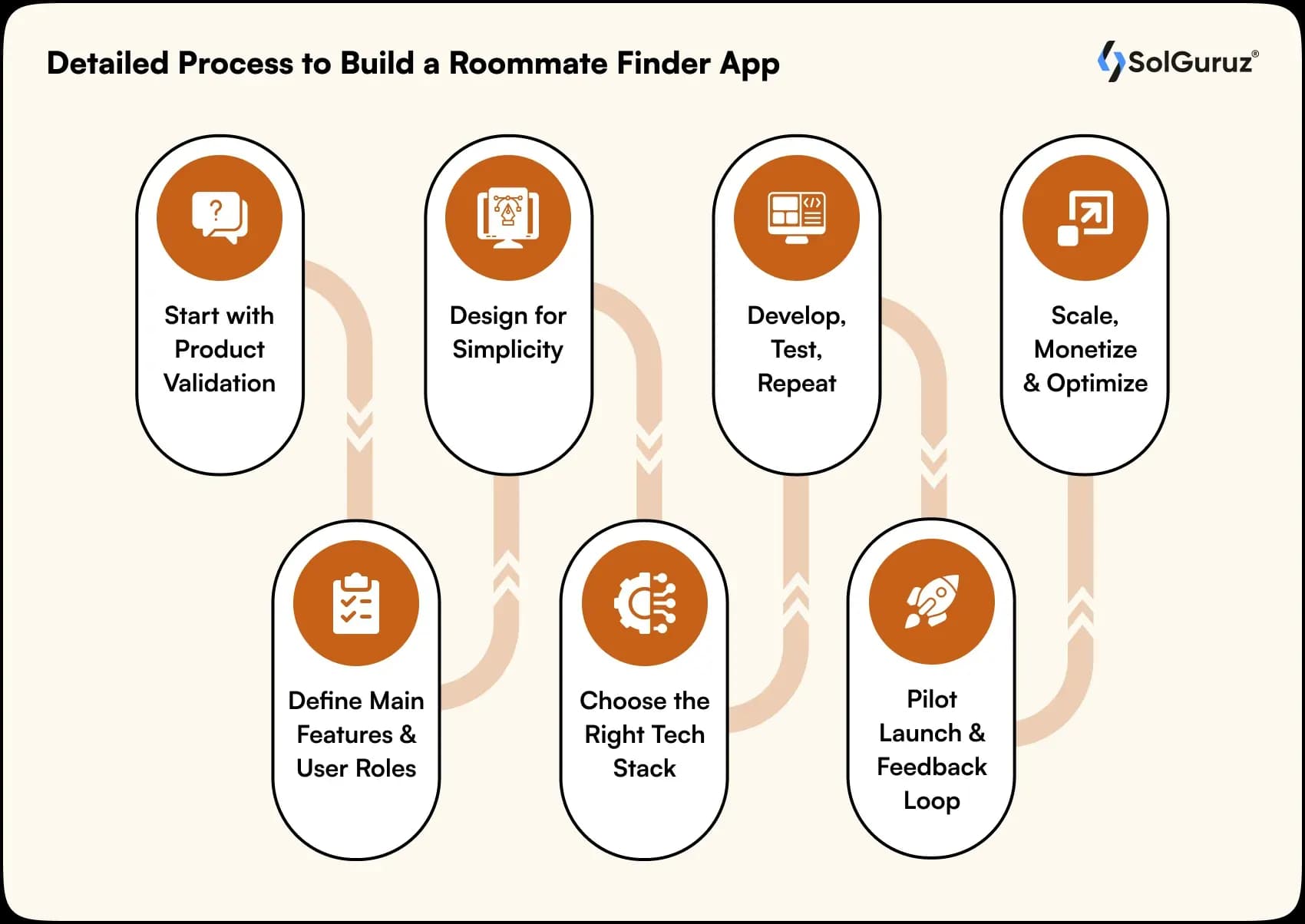 Detailed Process to Build a Roommate Finder App

SolGuruz®

Start with Product Validation

Define Main Features & User Roles

Design for Simplicity

Choose the Right Tech Stack

Develop, Test, Repeat

Pilot Launch & Feedback Loop

Scale, Monetize & Optimize